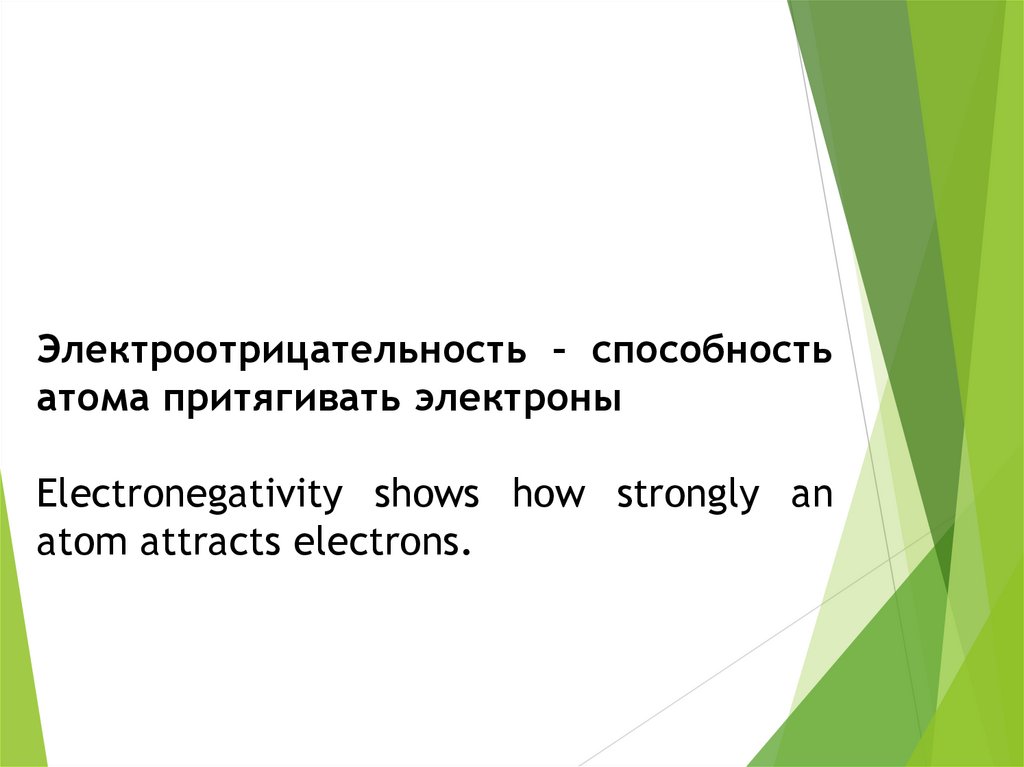 Электроотрицательность – способность атома притягивать электроны

Electronegativity shows how strongly an atom attracts electrons.